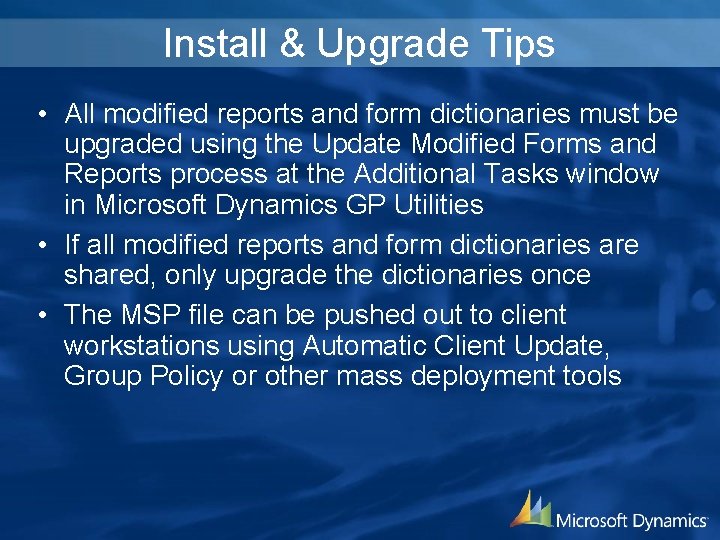 Install & Upgrade Tips

• All modified reports and form dictionaries must be upgraded using the Update Modified Forms and Reports process at the Additional Tasks window in Microsoft Dynamics GP Utilities

• If all modified reports and form dictionaries are shared, only upgrade the dictionaries once

• The MSP file can be pushed out to client workstations using Automatic Client Update, Group Policy or other mass deployment tools

Microsoft Dynamics